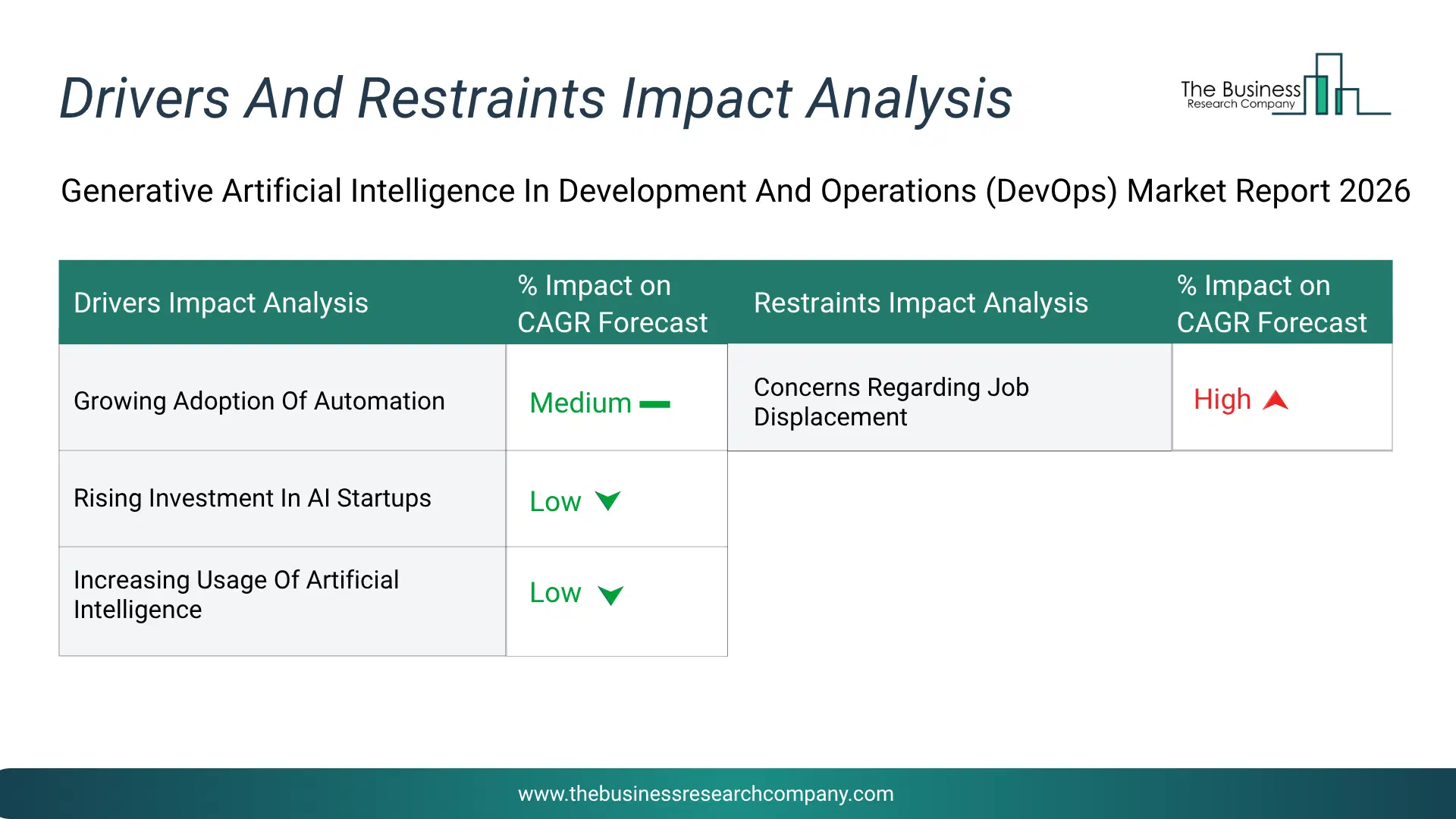 Drivers And Restraints Impact Analysis

The Business Research Company

Generative Artificial Intelligence In Development And Operations (DevOps) Market Report 2026

| Drivers Impact Analysis | % Impact on CAGR Forecast | Restraints Impact Analysis | % Impact on CAGR Forecast |
|---|---|---|---|
| Growing Adoption Of Automation | Medium | Concerns Regarding Job Displacement | High |
| Rising Investment In AI Startups | Low | | |
| Increasing Usage Of Artificial Intelligence | Low | | |

www.thebusinessresearchcompany.com